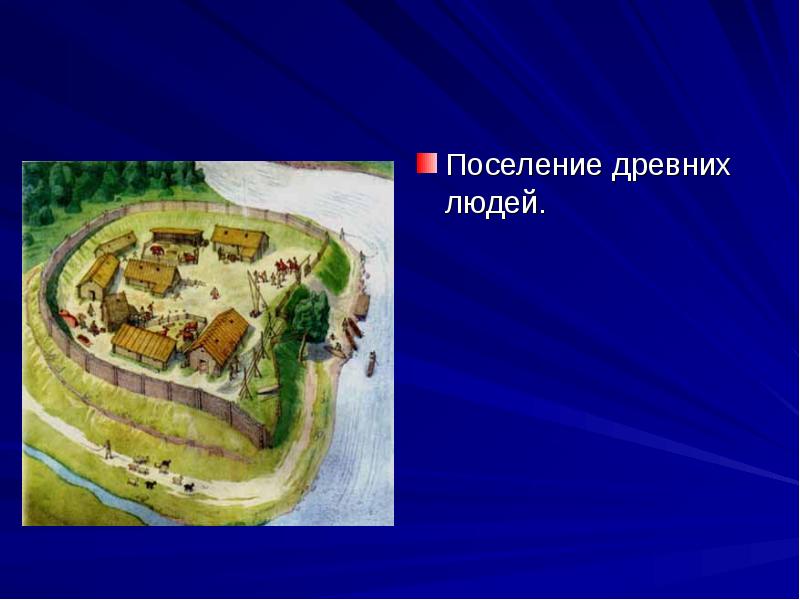 Поселение древних людей.